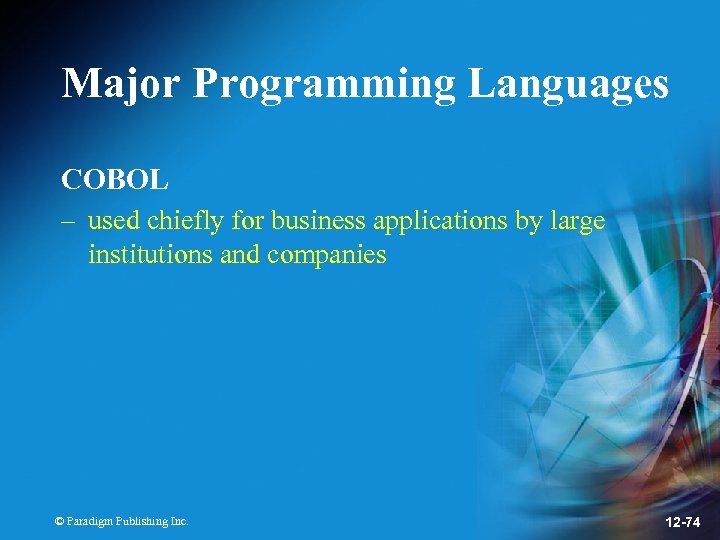 Major Programming Languages

COBOL

– used chiefly for business applications by large institutions and companies

© Paradigm Publishing Inc.

12-74